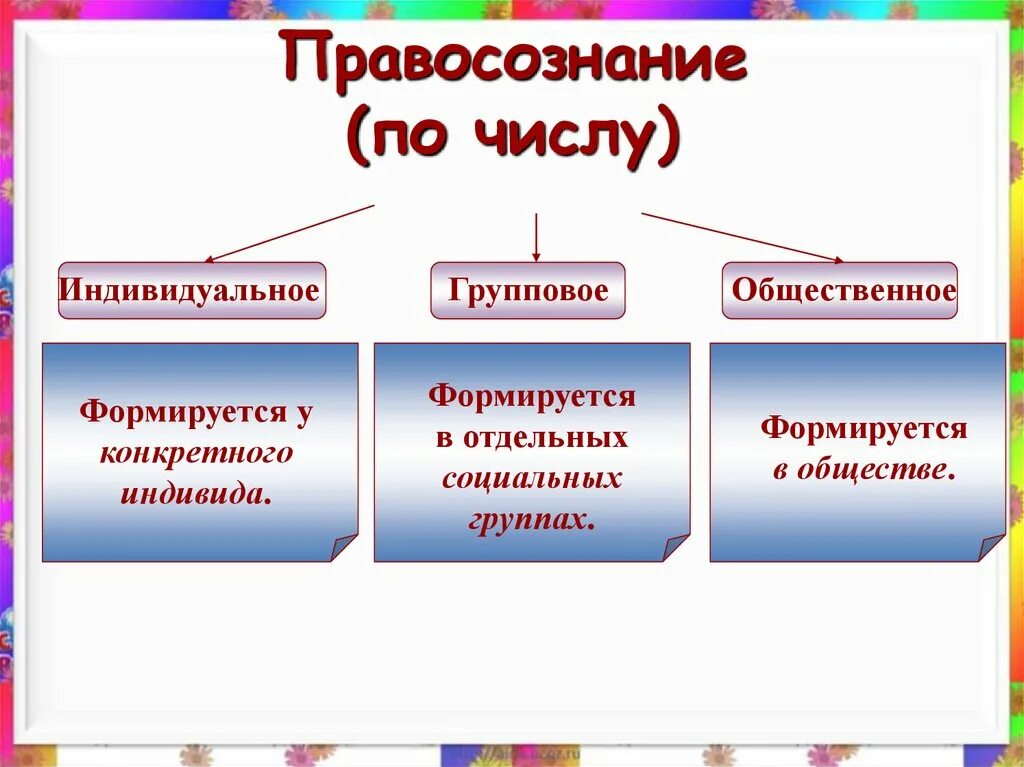 Правосознание (по числу)

Индивидуальное

Групповое

Общественное

Формируется у конкретного индивида.

Формируется в отдельных социальных группах.

Формируется в обществе.